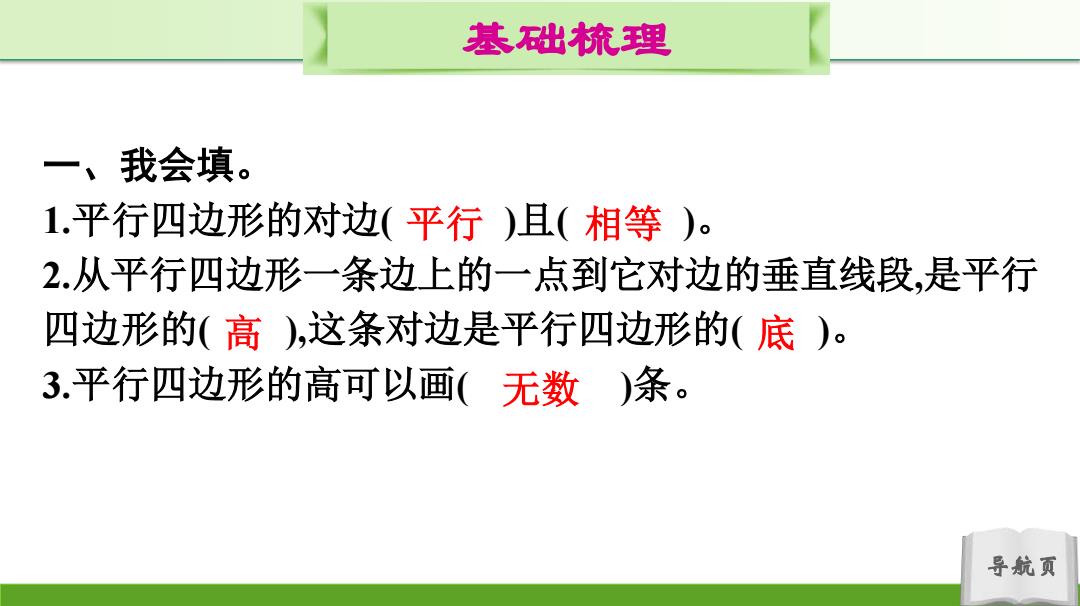 基础梳理

一、我会填。

1.平行四边形的对边( 平行 )且( 相等 )。

2.从平行四边形一条边上的一点到它对边的垂直线段,是平行四边形的( 高 ),这条对边是平行四边形的( 底 )。

3.平行四边形的高可以画( 无数 )条。

导航页